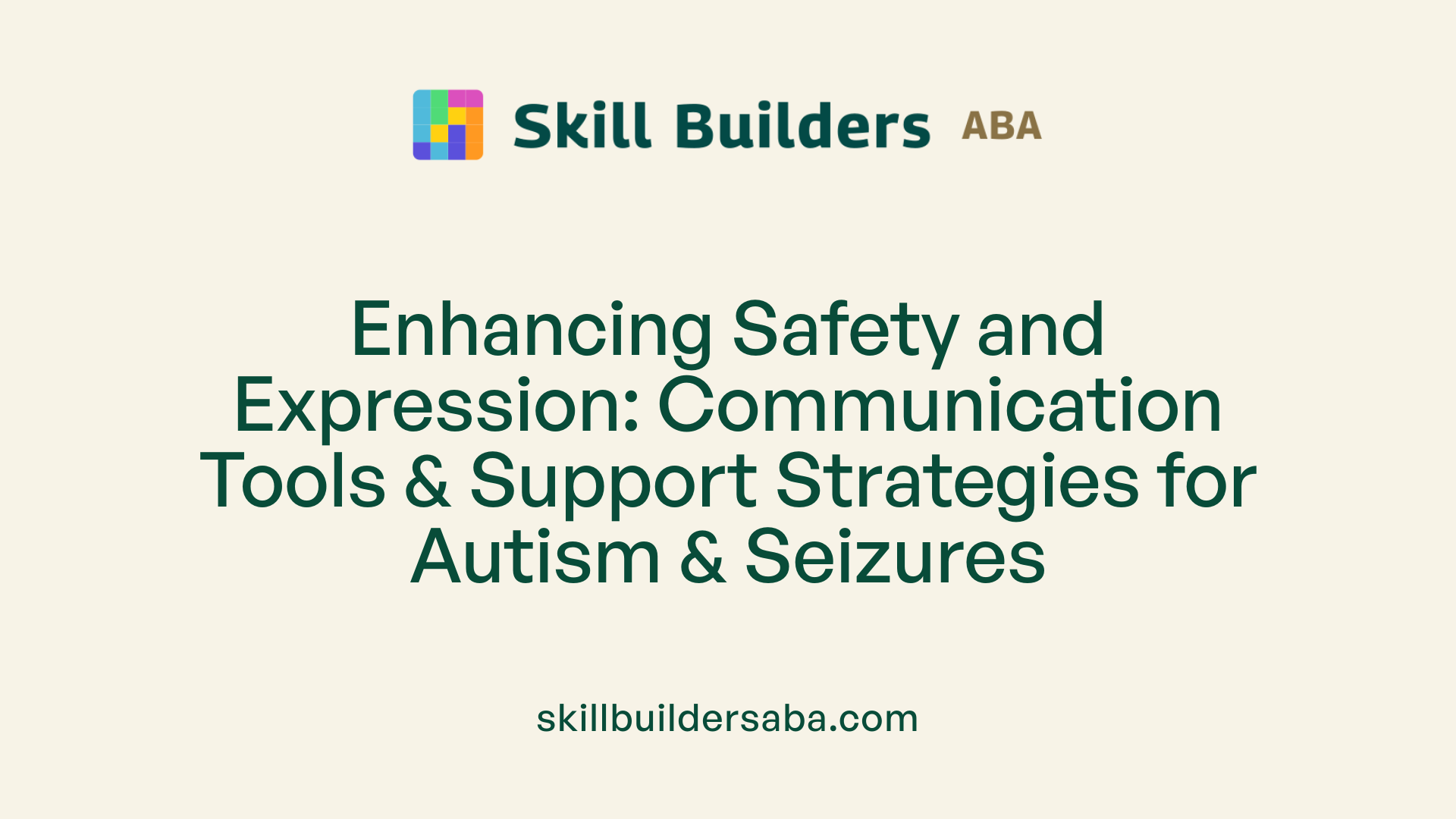 Skill Builders ABA

Enhancing Safety and Expression: Communication Tools & Support Strategies for Autism & Seizures

skillbuildersaba.com